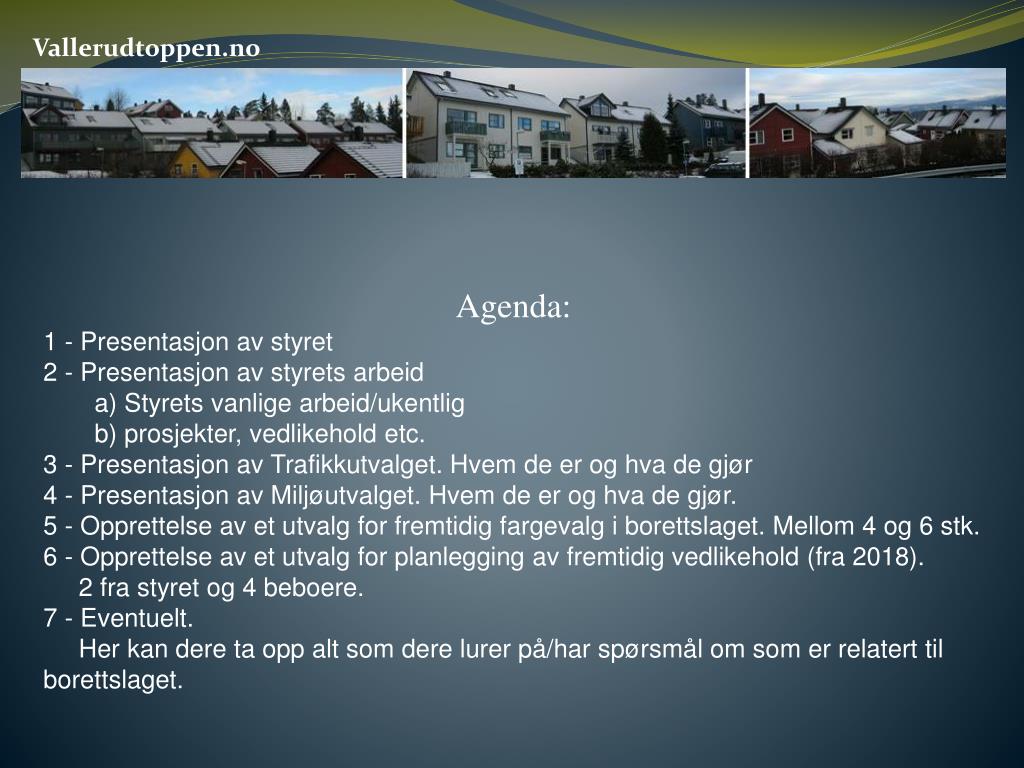 Vallerudtoppen.no

Agenda:

1 - Presentasjon av styret
2 - Presentasjon av styrets arbeid
a) Styrets vanlige arbeid/ukentlig
b) prosjekter, vedlikehold etc.
3 - Presentasjon av Trafikkutvalget. Hvem de er og hva de gjør
4 - Presentasjon av Miljøutvalget. Hvem de er og hva de gjør.
5 - Opprettelse av et utvalg for fremtidig fargevalg i borettslaget. Mellom 4 og 6 stk.
6 - Opprettelse av et utvalg for planlegging av fremtidig vedlikehold (fra 2018).
2 fra styret og 4 beboere.
7 - Eventuelt.
Her kan dere ta opp alt som dere lurer på/har spørsmål om som er relatert til borettslaget.